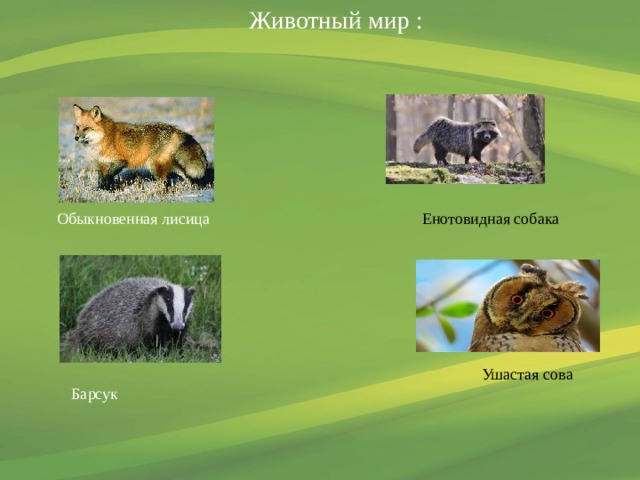 Животный мир :

Обыкновенная лисица

Енотовидная собака

Барсук

Ушастая сова